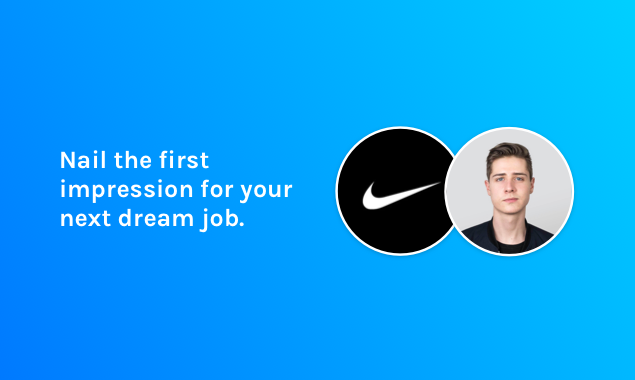 Nail the first impression for your next dream job.